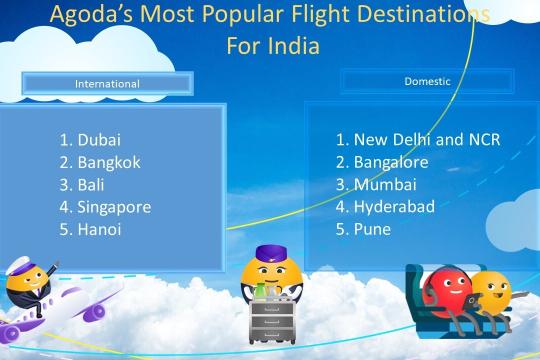 Agoda's Most Popular Flight Destinations For India

International

1. Dubai
2. Bangkok
3. Bali
4. Singapore
5. Hanoi

Domestic

1. New Delhi and NCR
2. Bangalore
3. Mumbai
4. Hyderabad
5. Pune